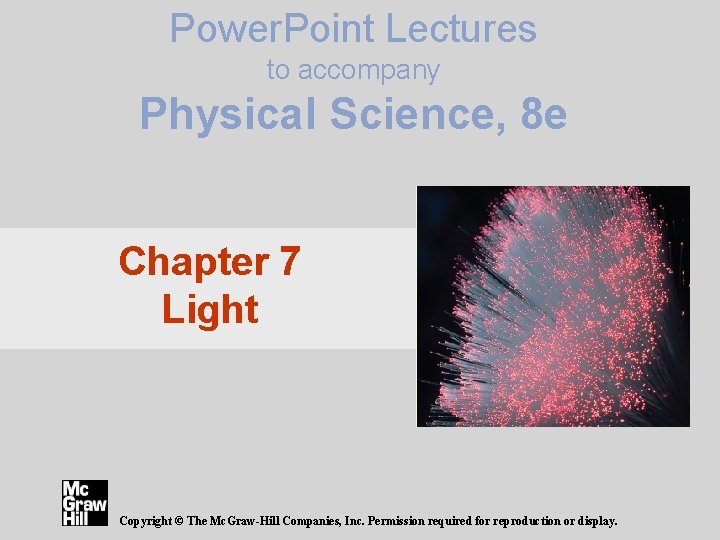 PowerPoint Lectures
to accompany
Physical Science, 8e

Chapter 7
Light

Mc Graw Hill

Copyright © The McGraw-Hill Companies, Inc. Permission required for reproduction or display.